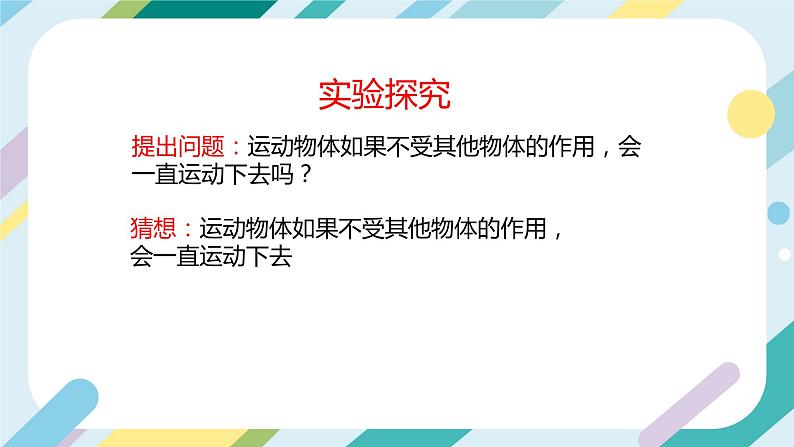 实验探究

提出问题：运动物体如果不受其他物体的作用，会一直运动下去吗？

猜想：运动物体如果不受其他物体的作用，会一直运动下去